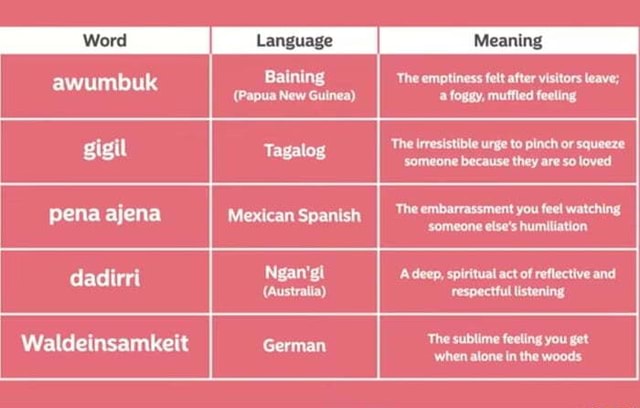 | Word | Language | Meaning |
|---|---|---|
| awumbuk | Baining (Papua New Guinea) | The emptiness felt after visitors leave; a foggy, muffled feeling |
| gigil | Tagalog | The irresistible urge to pinch or squeeze someone because they are so loved |
| pena ajena | Mexican Spanish | The embarrassment you feel watching someone else's humiliation |
| dadirri | Ngan'gi (Australia) | A deep, spiritual act of reflective and respectful listening |
| Waldeinsamkeit | German | The sublime feeling you get when alone in the woods |